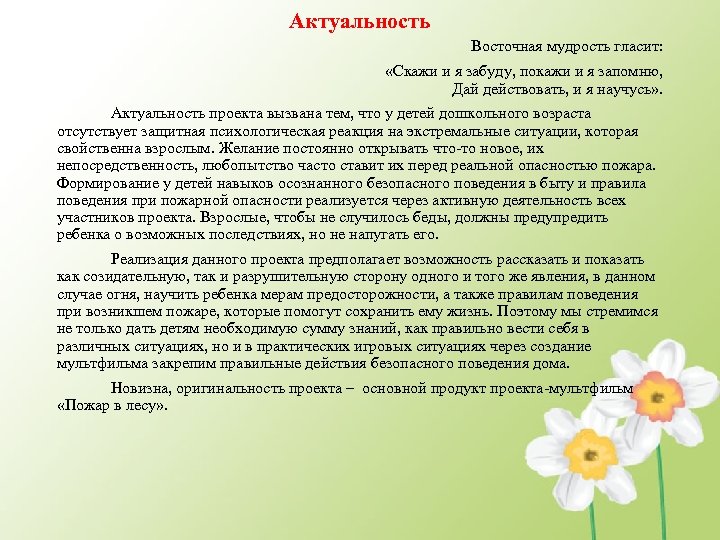 Актуальность

Восточная мудрость гласит:

«Скажи и я забуду, покажи и я запомню,
Дай действовать, и я научусь».

Актуальность проекта вызвана тем, что у детей дошкольного возраста отсутствует защитная психологическая реакция на экстремальные ситуации, которая свойственна взрослым. Желание постоянно открывать что-то новое, их непосредственность, любопытство часто ставит их перед реальной опасностью пожара. Формирование у детей навыков осознанного безопасного поведения в быту и правила поведения при пожарной опасности реализуется через активную деятельность всех участников проекта. Взрослые, чтобы не случилось беды, должны предупредить ребенка о возможных последствиях, но не напугать его.

Реализация данного проекта предполагает возможность рассказать и показать как созидательную, так и разрушительную сторону одного и того же явления, в данном случае огня, научить ребенка мерам предосторожности, а также правилам поведения при возникшем пожаре, которые помогут сохранить ему жизнь. Поэтому мы стремимся не только дать детям необходимую сумму знаний, как правильно вести себя в различных ситуациях, но и в практических игровых ситуациях через создание мультфильма закрепим правильные действия безопасного поведения дома.

Новизна, оригинальность проекта – основной продукт проекта-мультфильм «Пожар в лесу».